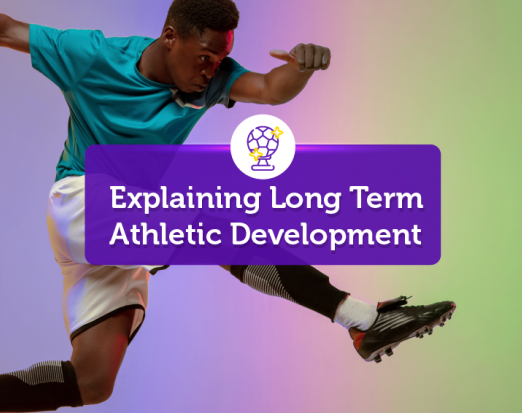 Explaining Long Term Athletic Development